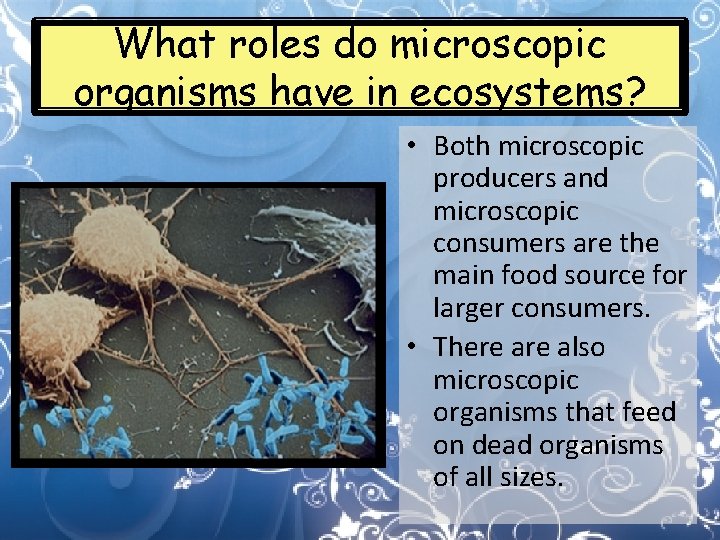 What roles do microscopic organisms have in ecosystems?

• Both microscopic producers and microscopic consumers are the main food source for larger consumers.
• There are also microscopic organisms that feed on dead organisms of all sizes.